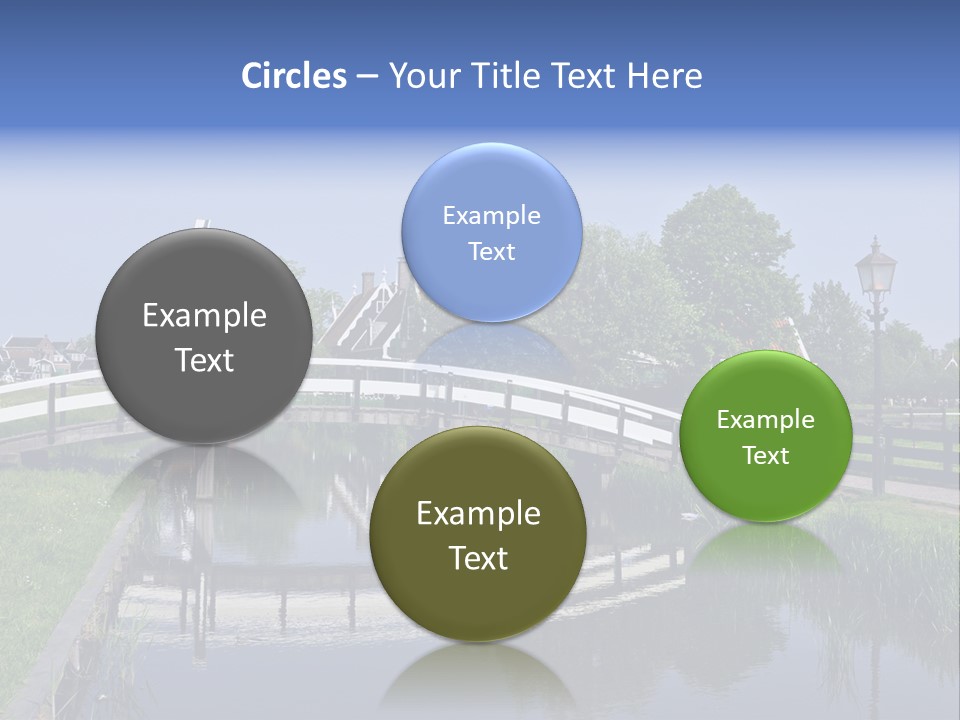 Circles – Your Title Text Here

Example Text

Example Text

Example Text

Example Text